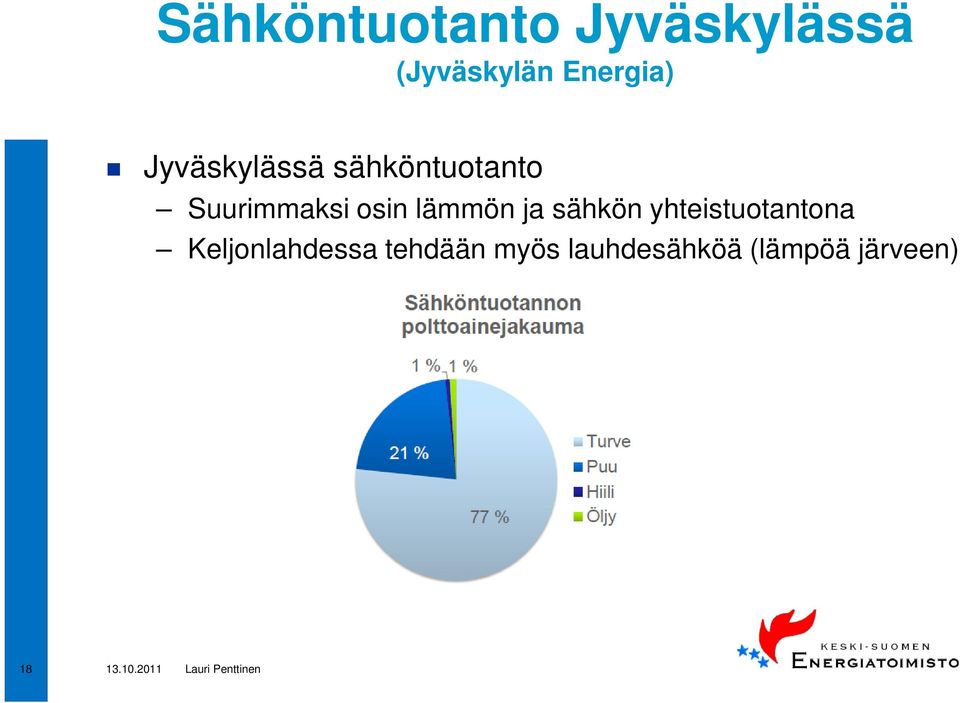 Sähköntuotanto Jyväskylässä
(Jyväskylän Energia)

Jyväskylässä sähköntuotanto
– Suurimmaksi osin lämmön ja sähkön yhteistuotantona
– Keljonlahdessa tehdään myös lauhdesähköä (lämpöä järveen)

Sähköntuotannon polttoainejakauma

1 % 1 %
21 %
77 %

Turve
Puu
Hiili
Öljy

18 13.10.2011 Lauri Penttinen

KESKI-SUOMEN ENERGIATOIMISTO